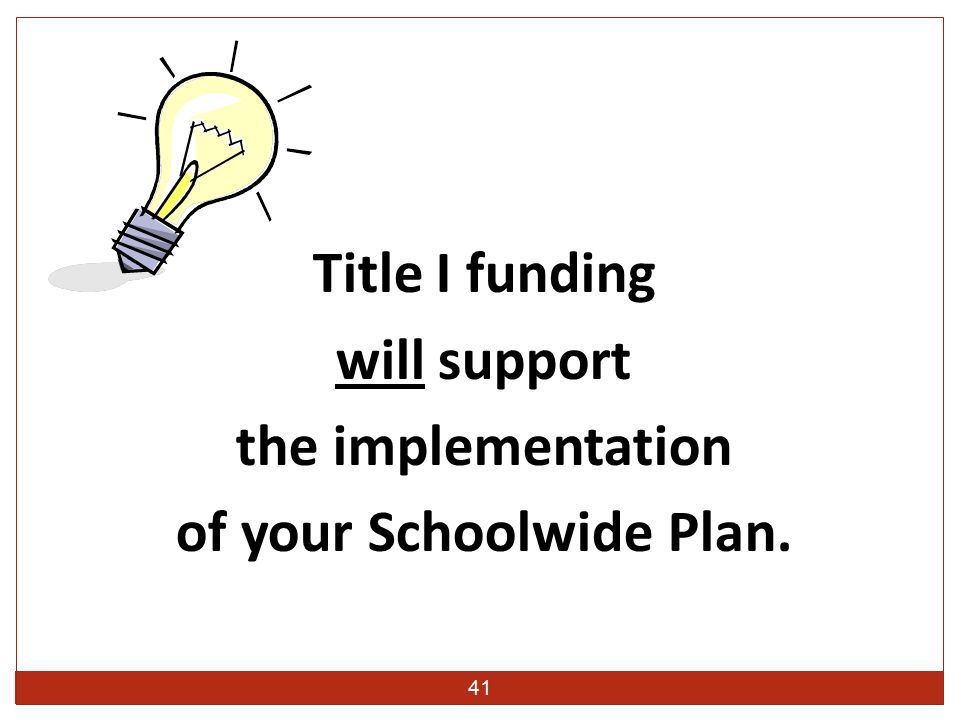 Title I funding
will support
the implementation
of your Schoolwide Plan.

41